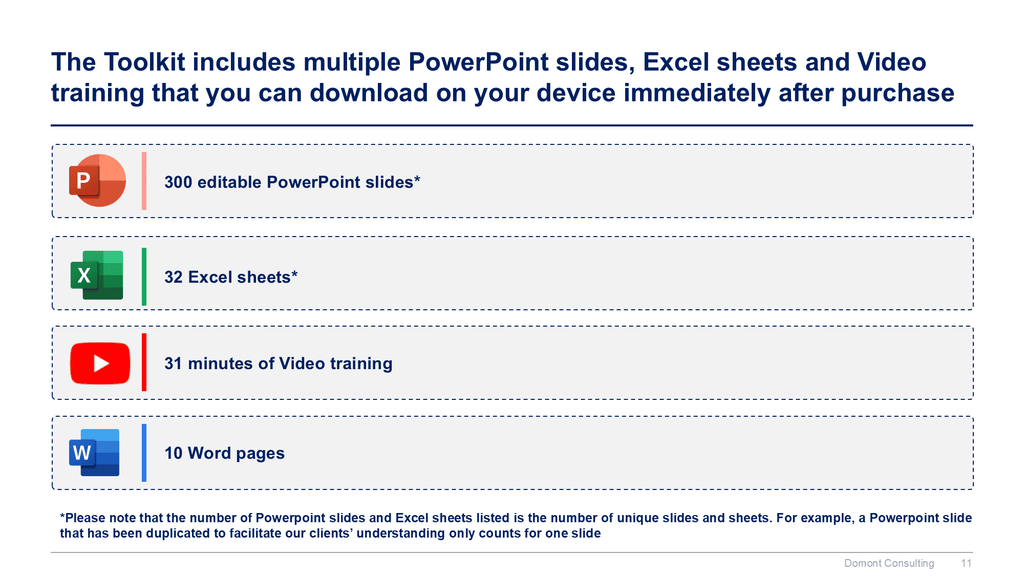 The Toolkit includes multiple PowerPoint slides, Excel sheets and Video training that you can download on your device immediately after purchase

P

300 editable PowerPoint slides*

X

32 Excel sheets*

31 minutes of Video training

W

10 Word pages

*Please note that the number of Powerpoint slides and Excel sheets listed is the number of unique slides and sheets. For example, a Powerpoint slide that has been duplicated to facilitate our clients' understanding only counts for one slide

Domont Consulting 11